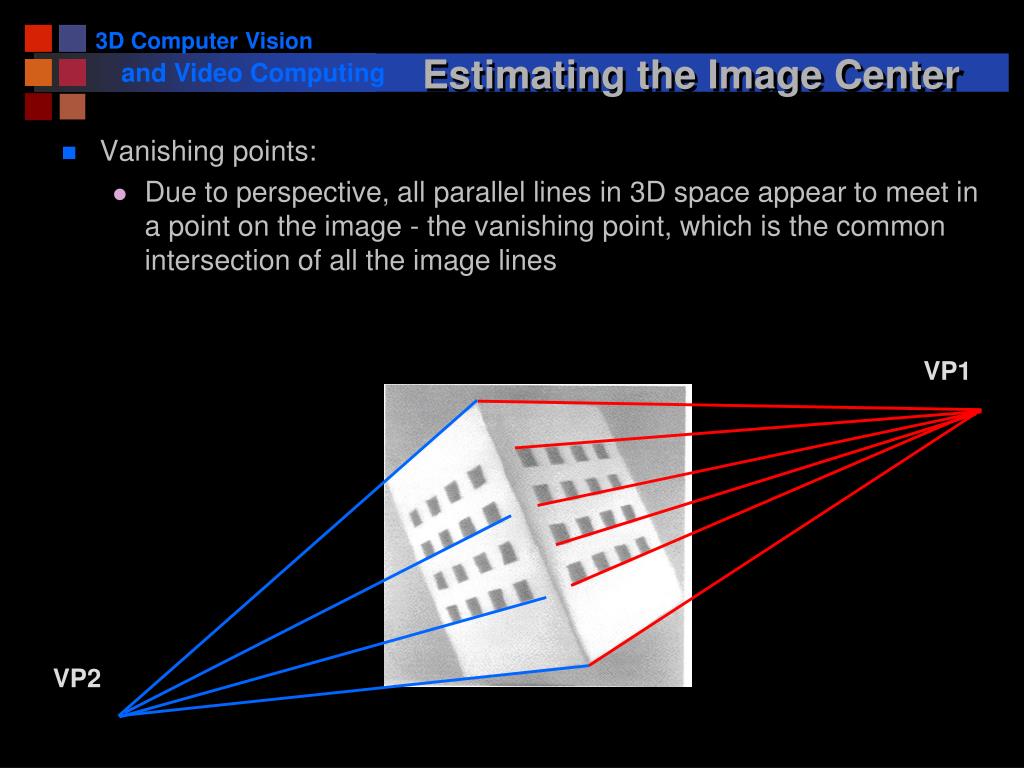 3D Computer Vision
and Video Computing

Estimating the Image Center

Vanishing points:

Due to perspective, all parallel lines in 3D space appear to meet in a point on the image - the vanishing point, which is the common intersection of all the image lines

VP1

VP2